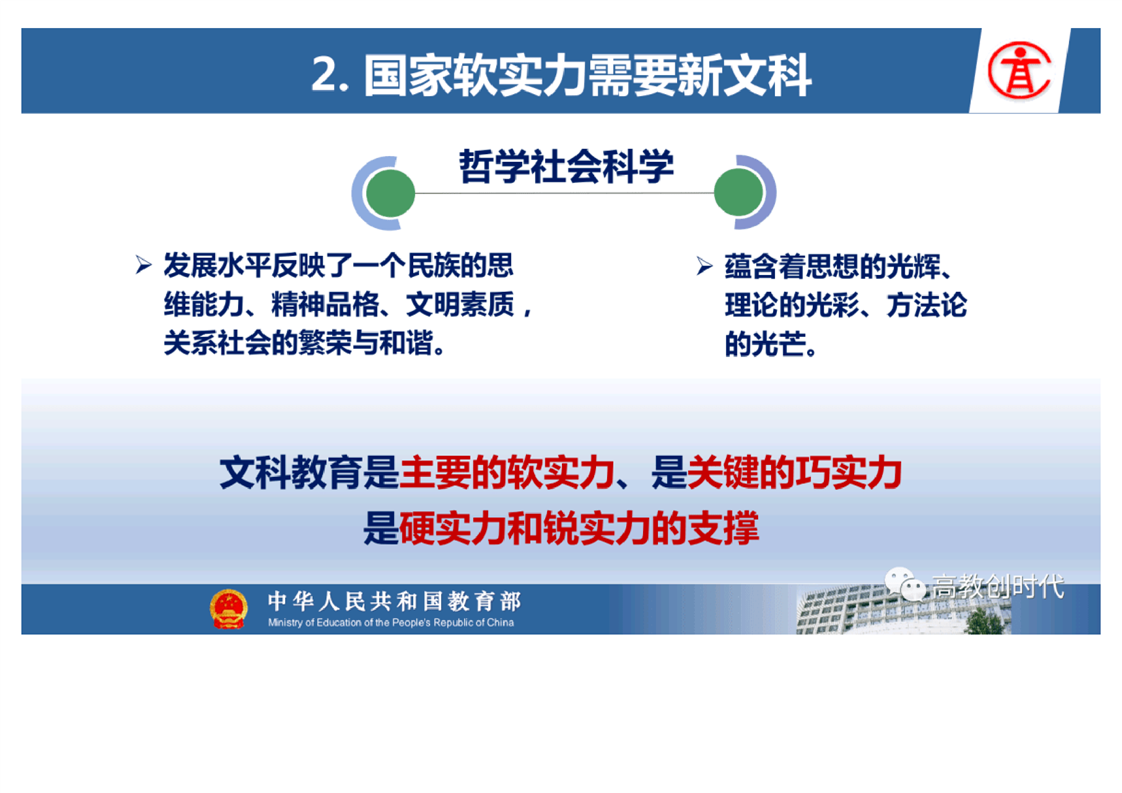 2. 国家软实力需要新文科

哲学社会科学

➢ 发展水平反映了一个民族的思维能力、精神品格、文明素质，关系社会的繁荣与和谐。

➢ 蕴含着思想的光辉、理论的光彩、方法论的光芒。

文科教育是主要的软实力、是关键的巧实力
是硬实力和锐实力的支撑

中华人民共和国教育部
Ministry of Education of the People's Republic of China

高教创时代